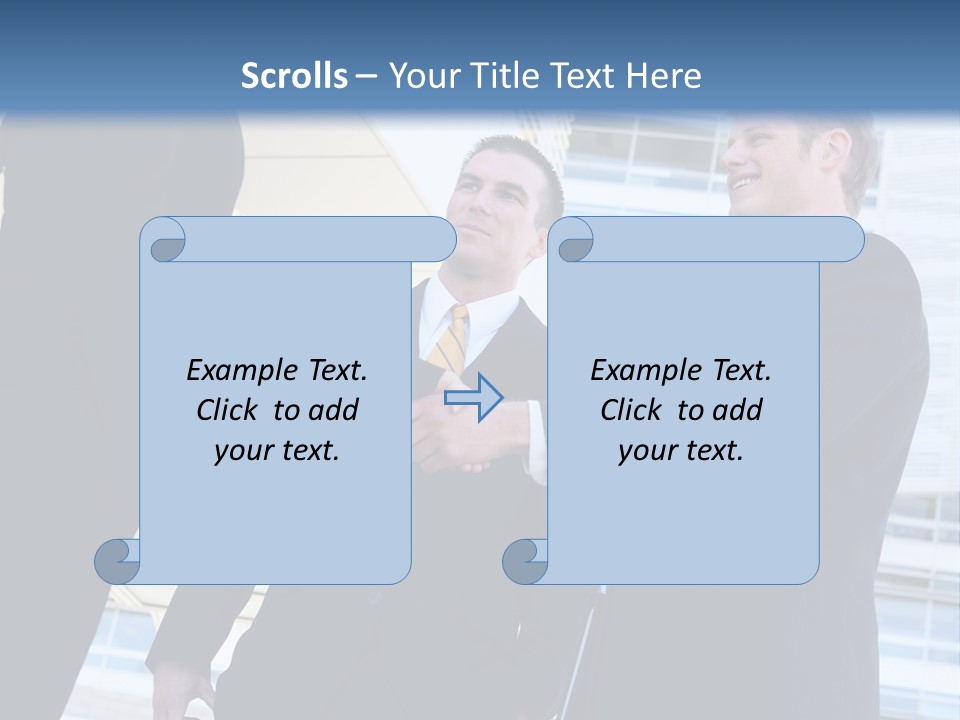 Scrolls – Your Title Text Here

Example Text. Click to add your text.

Example Text. Click to add your text.